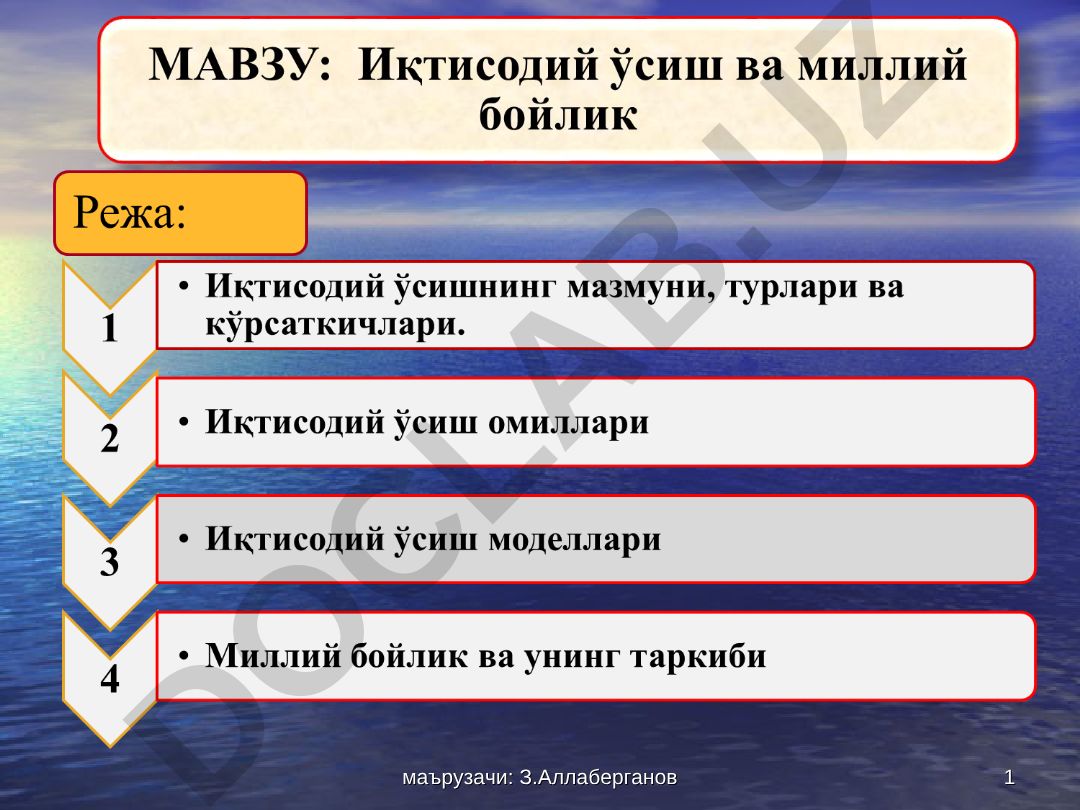 МАВЗУ: Иқтисодий ўсиш ва миллий бойлик

Режа:

1
• Иқтисодий ўсишнинг мазмуни, турлари ва кўрсаткичлари.

2
• Иқтисодий ўсиш омиллари

3
• Иқтисодий ўсиш моделлари

4
• Миллий бойлик ва унинг таркиби

DOCLAB.UZ

маърузачи: З.Аллаберганов

1